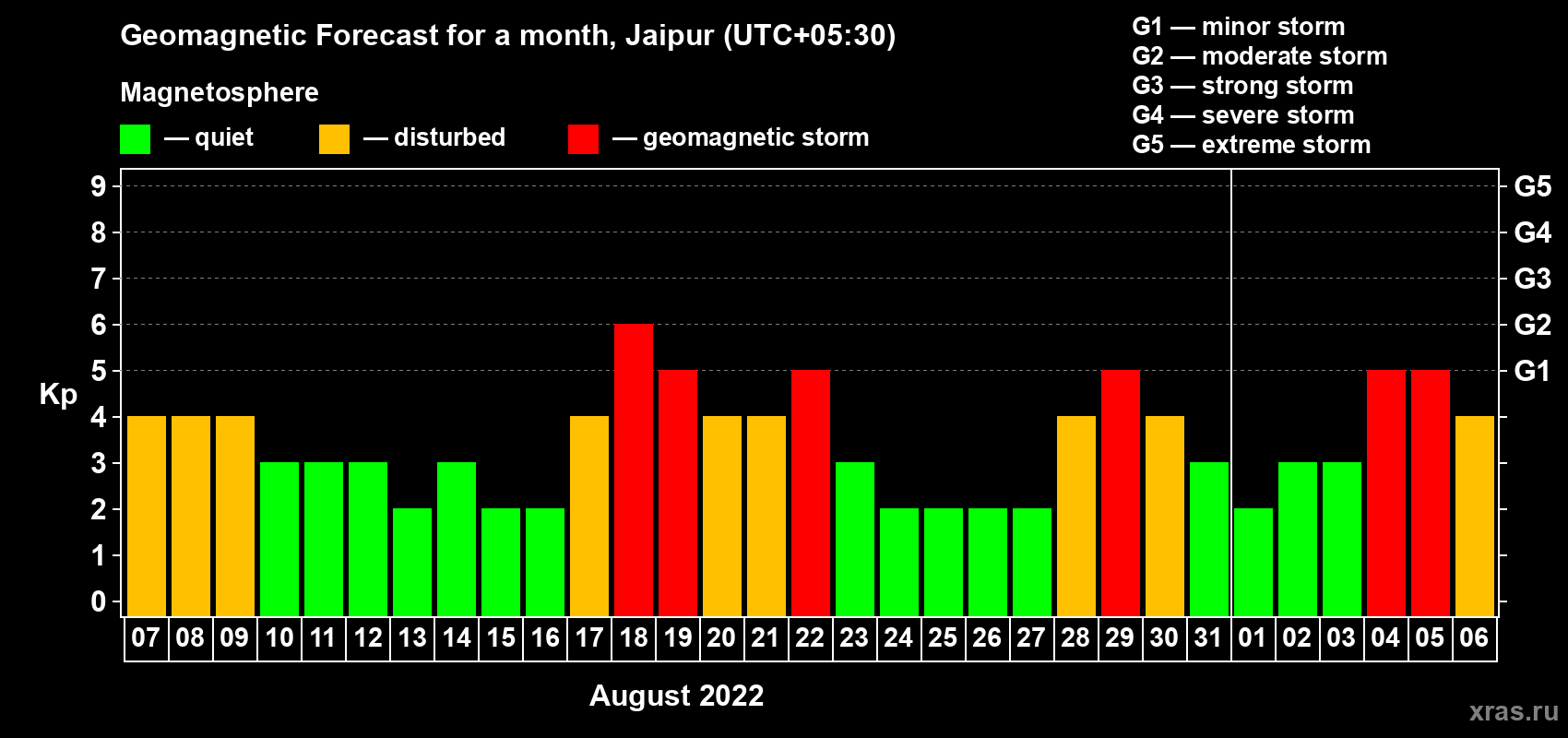 Geomagnetic Forecast for a month, Jaipur (UTC+05:30)

Magnetosphere

— quiet — disturbed — geomagnetic storm

G1 — minor storm
G2 — moderate storm
G3 — strong storm
G4 — severe storm
G5 — extreme storm

Kp

9
8
7
6
5
4
3
2
1
0

G5
G4
G3
G2
G1

07 08 09 10 11 12 13 14 15 16 17 18 19 20 21 22 23 24 25 26 27 28 29 30 31 01 02 03 04 05 06

August 2022

xras.ru